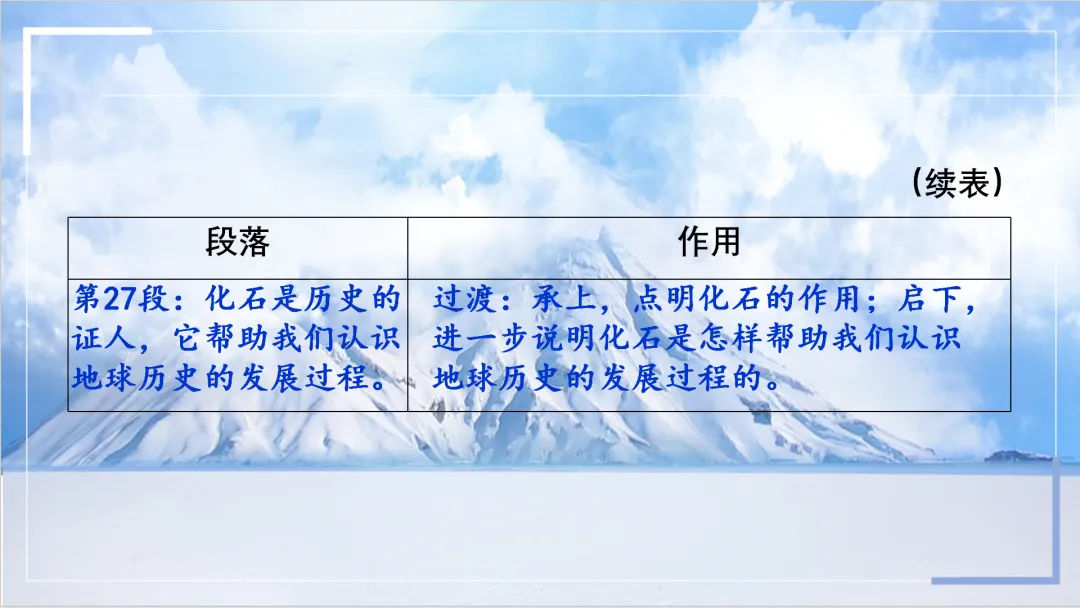 (续表)

| 段落 | 作用 |
|---|---|
| 第27段：化石是历史的证人，它帮助我们认识地球历史的发展过程。 | 过渡：承上，点明化石的作用；启下，进一步说明化石是怎样帮助我们认识地球历史的发展过程的。 |